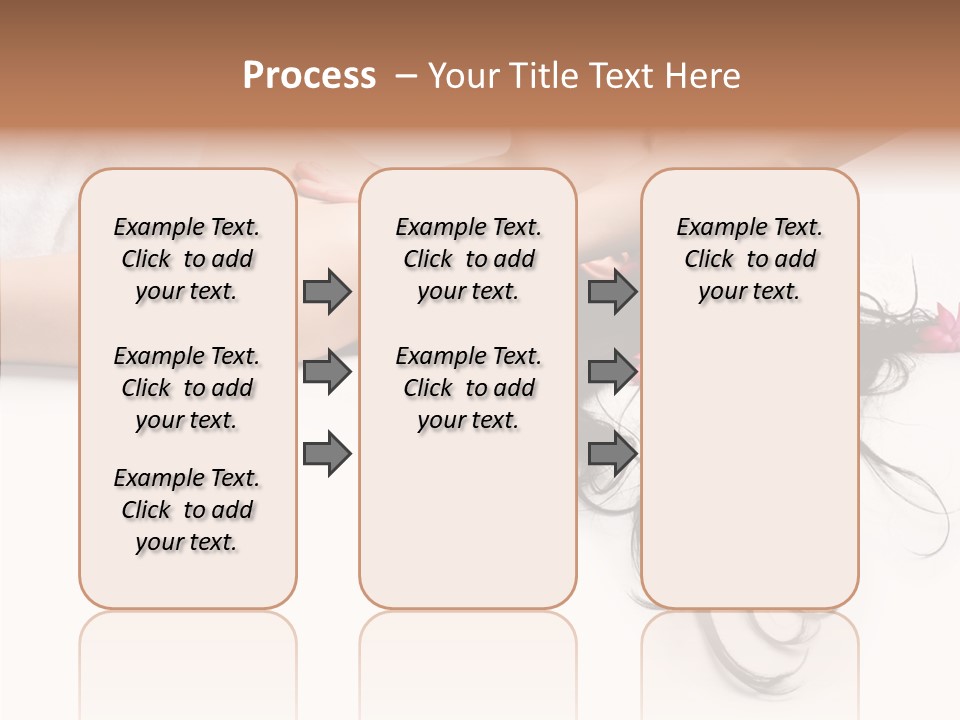 Process – Your Title Text Here

Example Text. Click to add your text.

Example Text. Click to add your text.

Example Text. Click to add your text.

Example Text. Click to add your text.

Example Text. Click to add your text.

Example Text. Click to add your text.